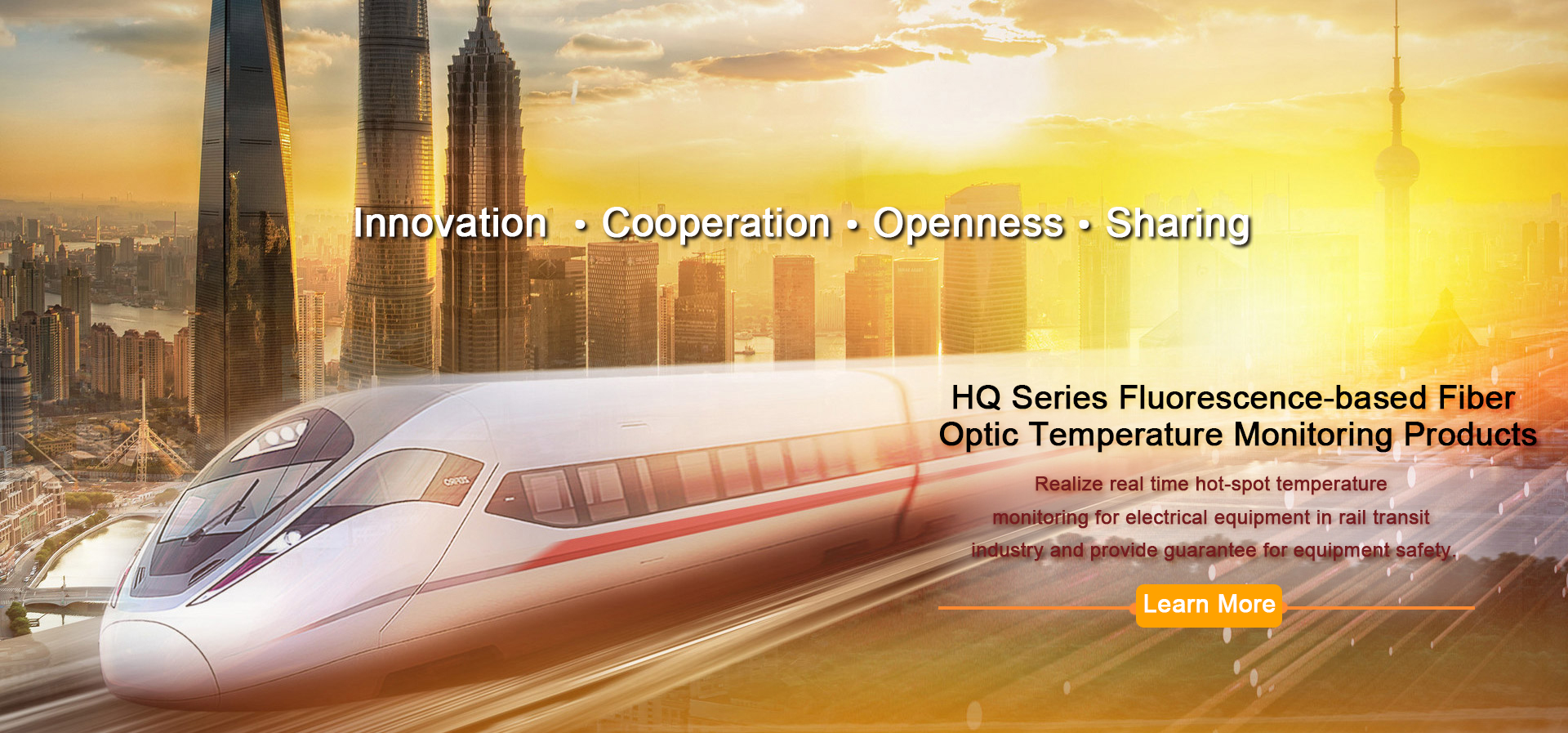 Innovation • Cooperation • Openness • Sharing

HQ Series Fluorescence-based Fiber Optic Temperature Monitoring Products

Realize real time hot-spot temperature monitoring for electrical equipment in rail transit industry and provide guarantee for equipment safety.

Learn More